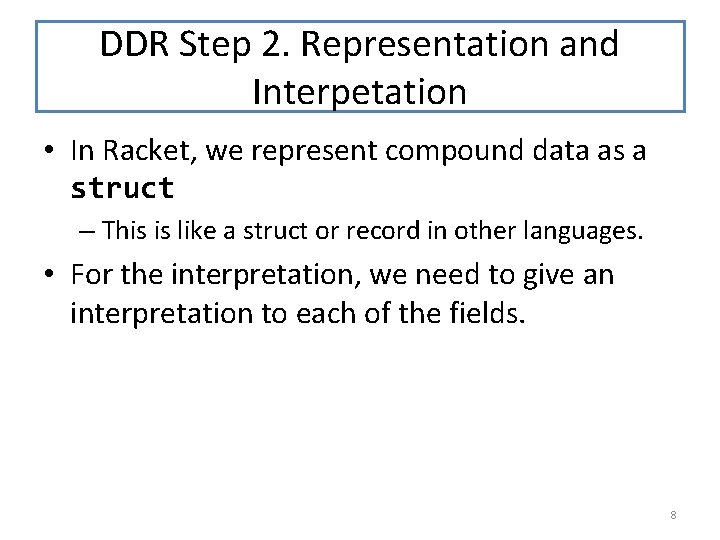 DDR Step 2. Representation and Interpetation

• In Racket, we represent compound data as a struct
– This is like a struct or record in other languages.

• For the interpretation, we need to give an interpretation to each of the fields.

8